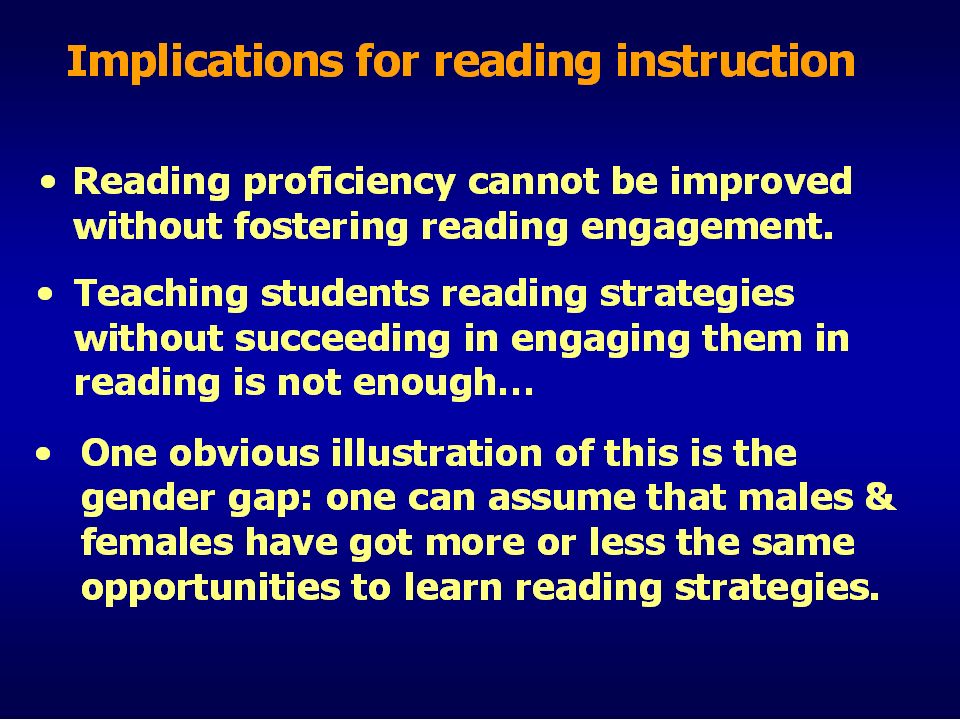 Implications for reading instruction

• Reading proficiency cannot be improved without fostering reading engagement.

• Teaching students reading strategies without succeeding in engaging them in reading is not enough…

• One obvious illustration of this is the gender gap: one can assume that males & females have got more or less the same opportunities to learn reading strategies.